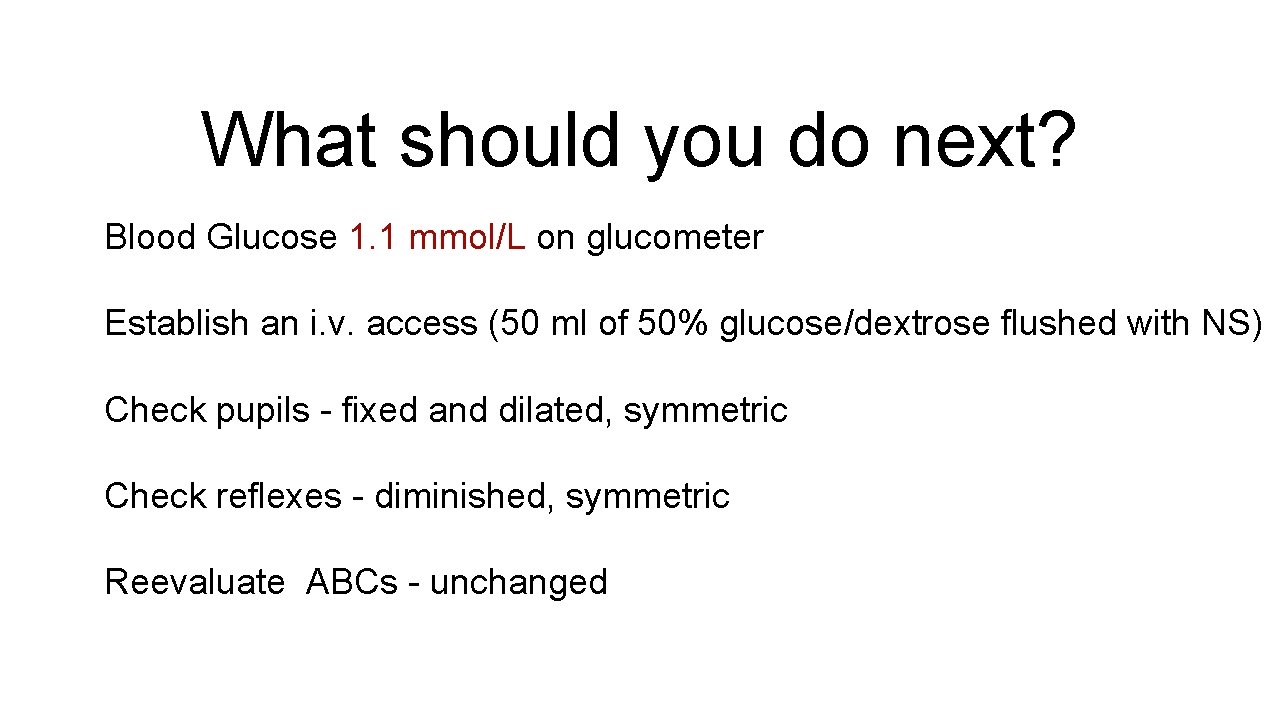 What should you do next?

Blood Glucose 1.1 mmol/L on glucometer

Establish an i.v. access (50 ml of 50% glucose/dextrose flushed with NS)

Check pupils - fixed and dilated, symmetric

Check reflexes - diminished, symmetric

Reevaluate ABCs - unchanged